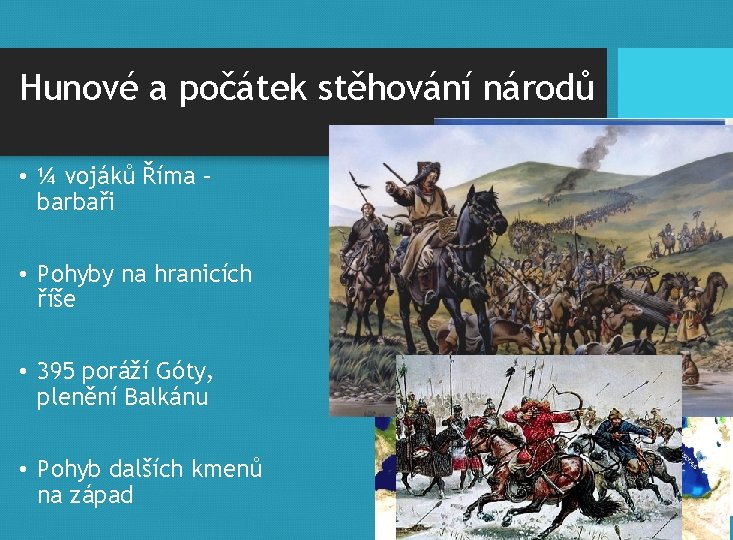 Hunové a počátek stěhování národů

• ¼ vojáků Říma - barbaři

• Pohyby na hranicích říše

• 395 poráží Góty, plenění Balkánu

• Pohyb dalších kmenů na západ